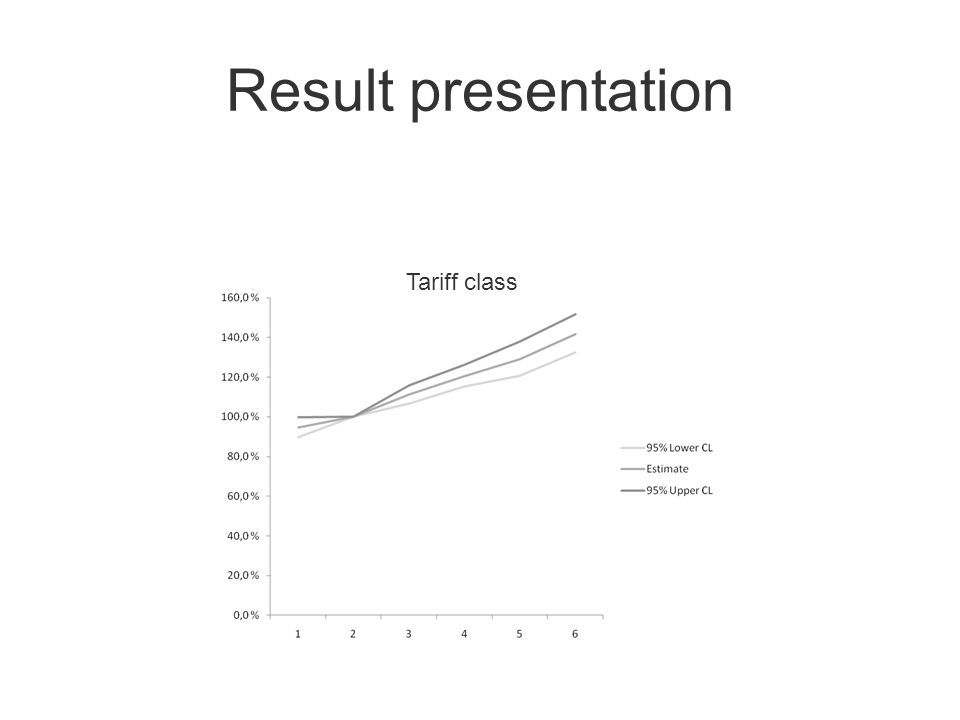 Result presentation

Tariff class

160,0%
140,0%
120,0%
100,0%
80,0%
60,0%
40,0%
20,0%
0,0%

1 2 3 4 5 6

95% Lower CL
Estimate
95% Upper CL